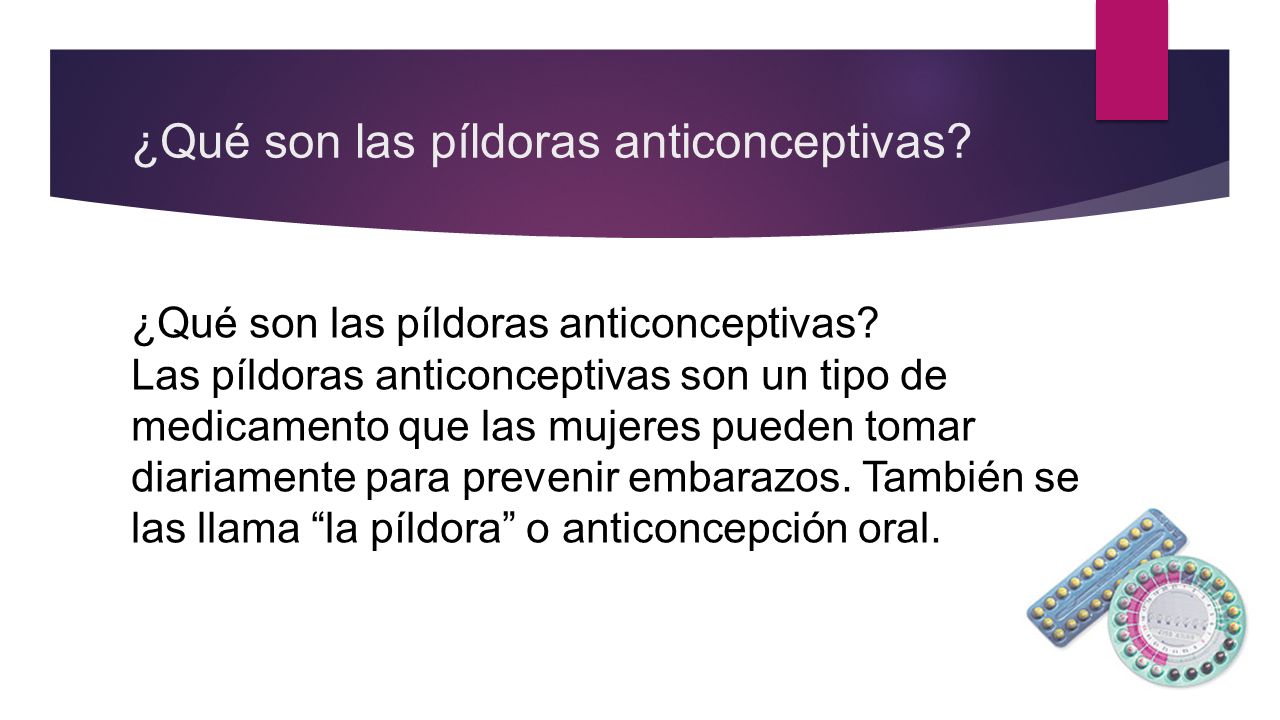 ¿Qué son las píldoras anticonceptivas?

¿Qué son las píldoras anticonceptivas?
Las píldoras anticonceptivas son un tipo de medicamento que las mujeres pueden tomar diariamente para prevenir embarazos. También se las llama “la píldora” o anticoncepción oral.